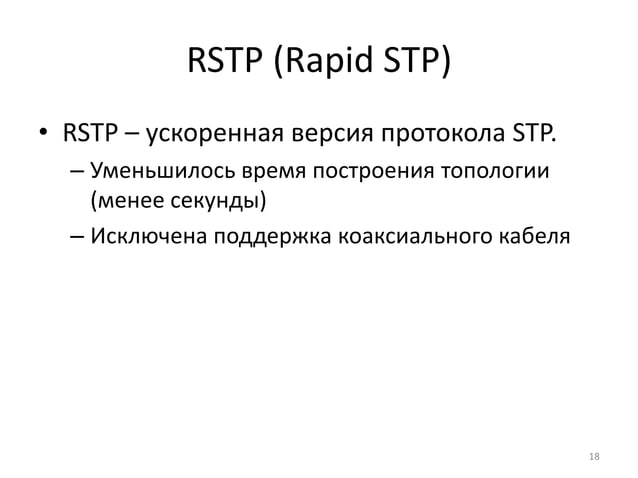 RSTP (Rapid STP)

• RSTP – ускоренная версия протокола STP.
– Уменьшилось время построения топологии (менее секунды)
– Исключена поддержка коаксиального кабеля

18